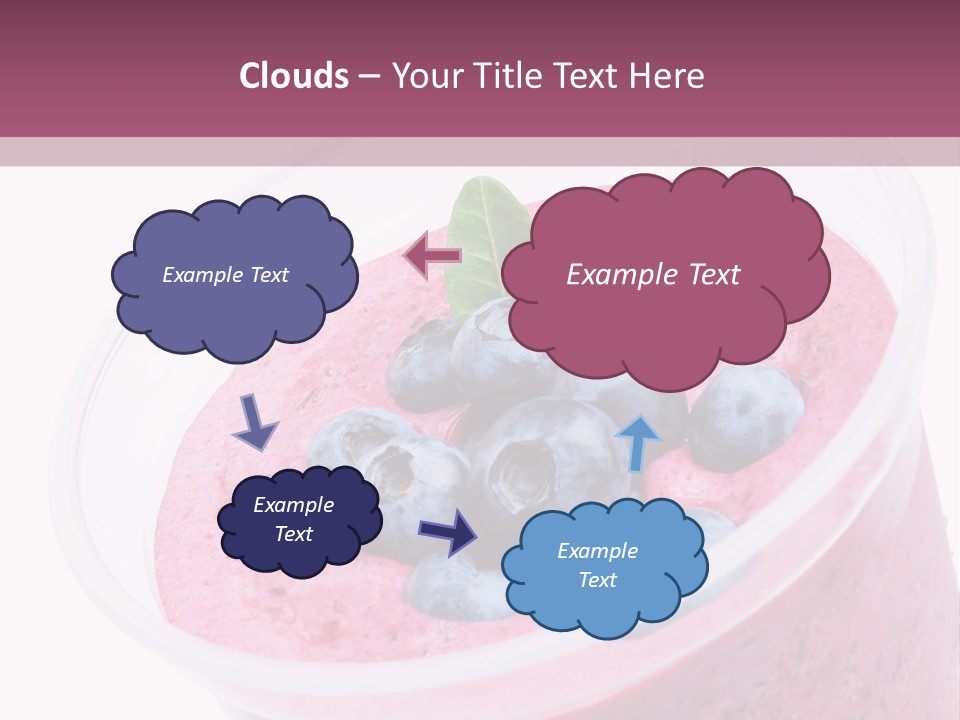 Clouds – Your Title Text Here

Example Text

Example Text

Example Text

Example Text